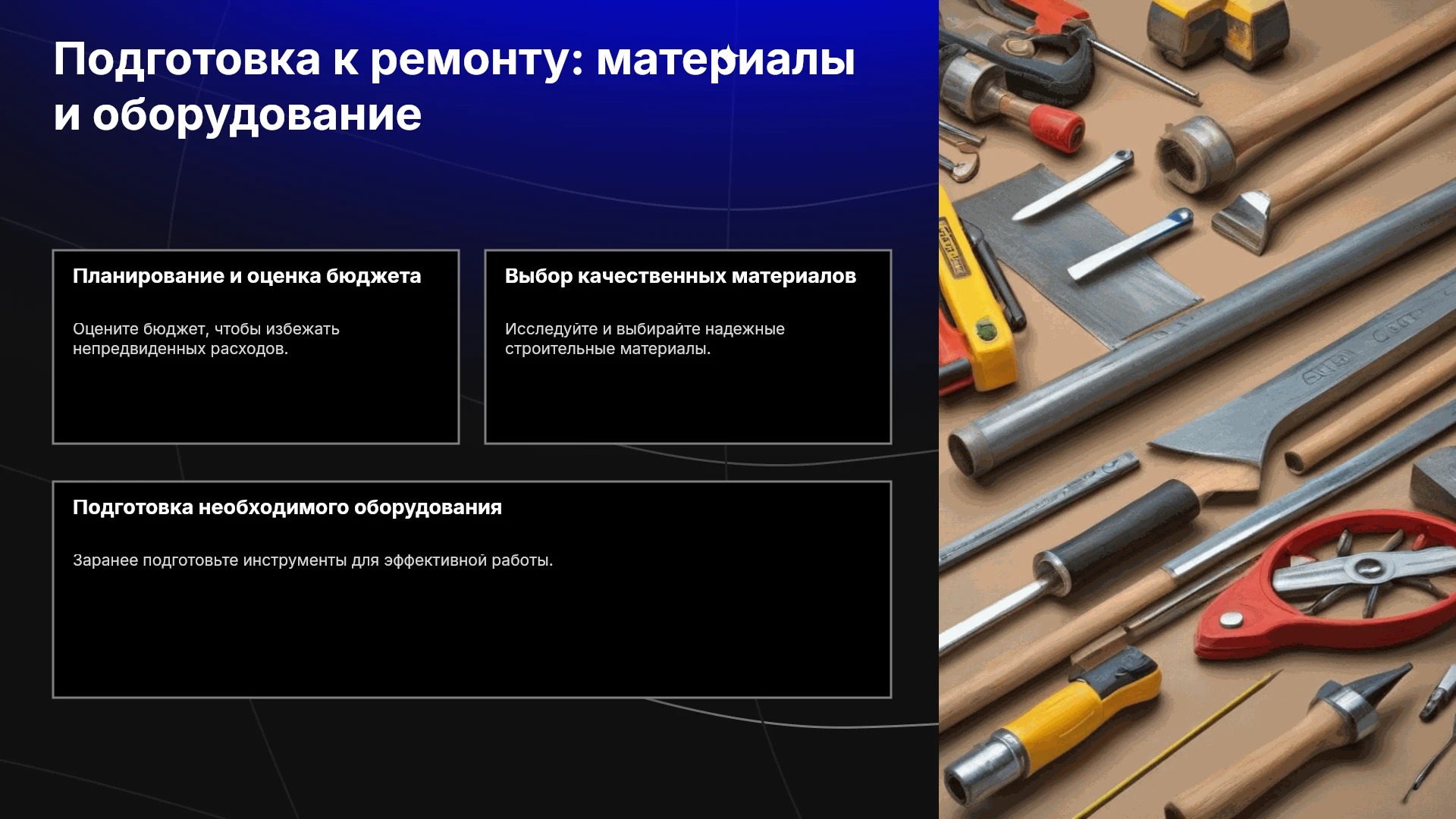 Подготовка к ремонту: материалы и оборудование

Планирование и оценка бюджета

Оцените бюджет, чтобы избежать непредвиденных расходов.

Выбор качественных материалов

Исследуйте и выбирайте надежные строительные материалы.

Подготовка необходимого оборудования

Заранее подготовьте инструменты для эффективной работы.